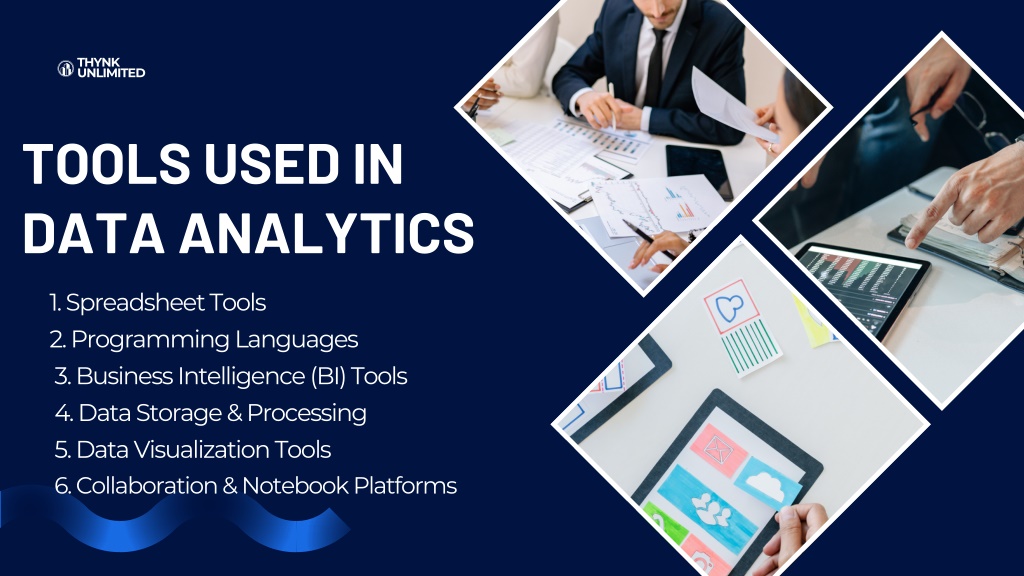 THYNK UNLIMITED

TOOLS USED IN DATA ANALYTICS

1. Spreadsheet Tools
2. Programming Languages
3. Business Intelligence (BI) Tools
4. Data Storage & Processing
5. Data Visualization Tools
6. Collaboration & Notebook Platforms